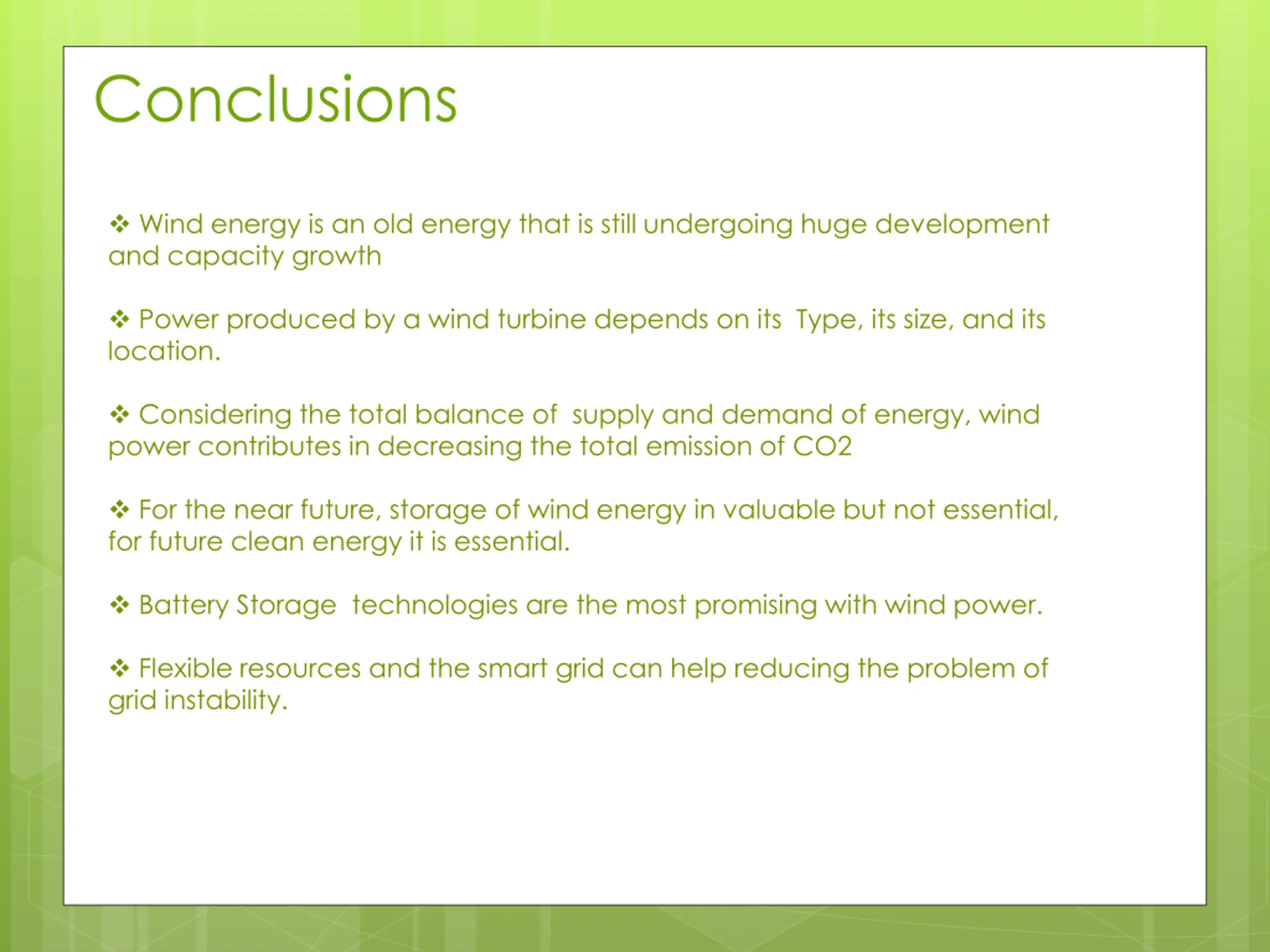 Conclusions

❖ Wind energy is an old energy that is still undergoing huge development and capacity growth

❖ Power produced by a wind turbine depends on its Type, its size, and its location.

❖ Considering the total balance of supply and demand of energy, wind power contributes in decreasing the total emission of CO2

❖ For the near future, storage of wind energy in valuable but not essential, for future clean energy it is essential.

❖ Battery Storage technologies are the most promising with wind power.

❖ Flexible resources and the smart grid can help reducing the problem of grid instability.